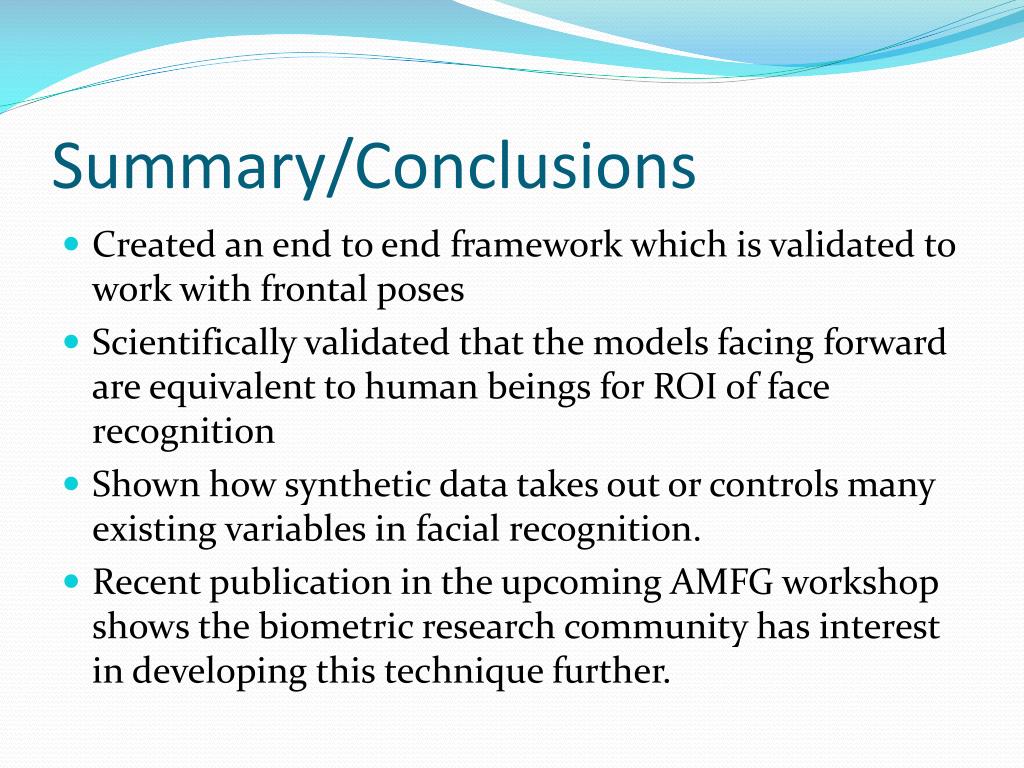 Summary/Conclusions

- Created an end to end framework which is validated to work with frontal poses
- Scientifically validated that the models facing forward are equivalent to human beings for ROI of face recognition
- Shown how synthetic data takes out or controls many existing variables in facial recognition.
- Recent publication in the upcoming AMFG workshop shows the biometric research community has interest in developing this technique further.